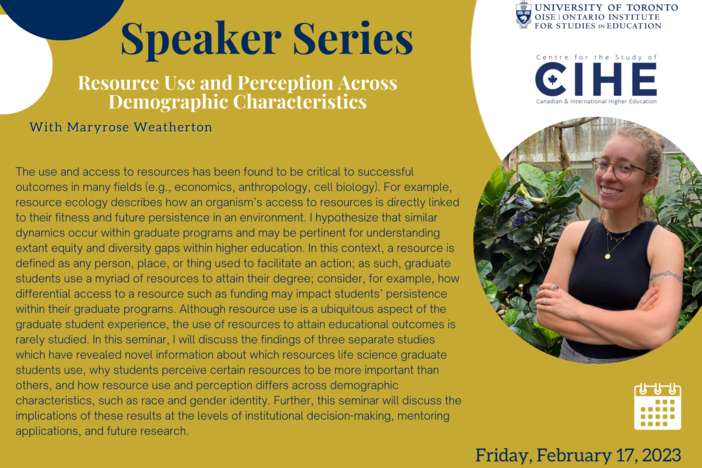 Speaker Series

Resource Use and Perception Across Demographic Characteristics

With Maryrose Weatherton

UNIVERSITY OF TORONTO
OISE | ONTARIO INSTITUTE FOR STUDIES IN EDUCATION

Centre for the Study of
CIHE
Canadian & International Higher Education

The use and access to resources has been found to be critical to successful outcomes in many fields (e.g., economics, anthropology, cell biology). For example, resource ecology describes how an organism's access to resources is directly linked to their fitness and future persistence in an environment. I hypothesize that similar dynamics occur within graduate programs and may be pertinent for understanding extant equity and diversity gaps within higher education. In this context, a resource is defined as any person, place, or thing used to facilitate an action; as such, graduate students use a myriad of resources to attain their degree; consider, for example, how differential access to a resource such as funding may impact students' persistence within their graduate programs. Although resource use is a ubiquitous aspect of the graduate student experience, the use of resources to attain educational outcomes is rarely studied. In this seminar, I will discuss the findings of three separate studies which have revealed novel information about which resources life science graduate students use, why students perceive certain resources to be more important than others, and how resource use and perception differs across demographic characteristics, such as race and gender identity. Further, this seminar will discuss the implications of these results at the levels of institutional decision-making, mentoring applications, and future research.

Friday, February 17, 2023